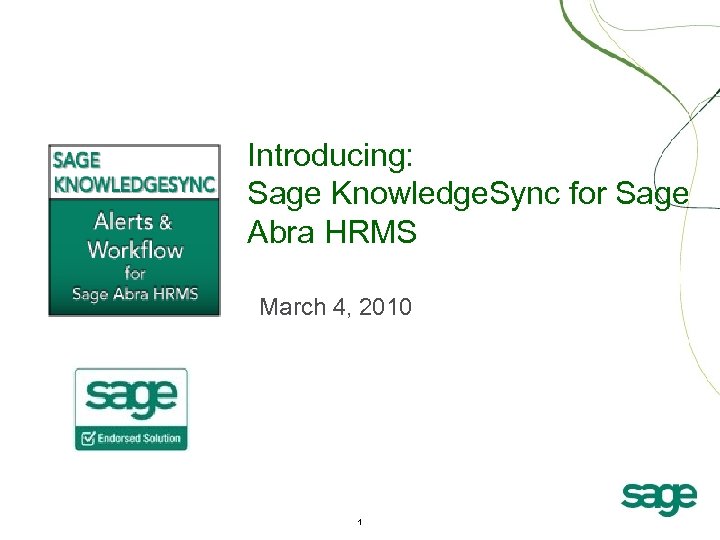 SAGE
KNOWLEDGESYNC
Alerts &
Workflow
for
Sage Abra HRMS

Introducing:
Sage KnowledgeSync for Sage Abra HRMS

March 4, 2010

sage
Endorsed Solution

sage

1